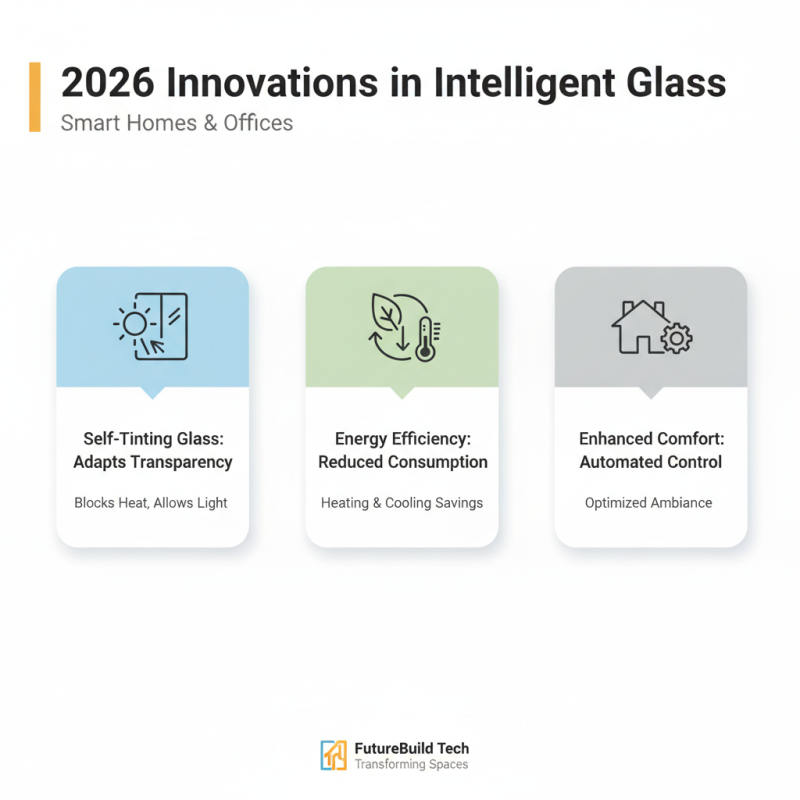 2026 Innovations in Intelligent Glass
Smart Homes & Offices

Self-Tinting Glass: Adapts Transparency

Blocks Heat, Allows Light

Energy Efficiency: Reduced Consumption

Heating & Cooling Savings

Enhanced Comfort: Automated Control

Optimized Ambiance

FutureBuild Tech
Transforming Spaces